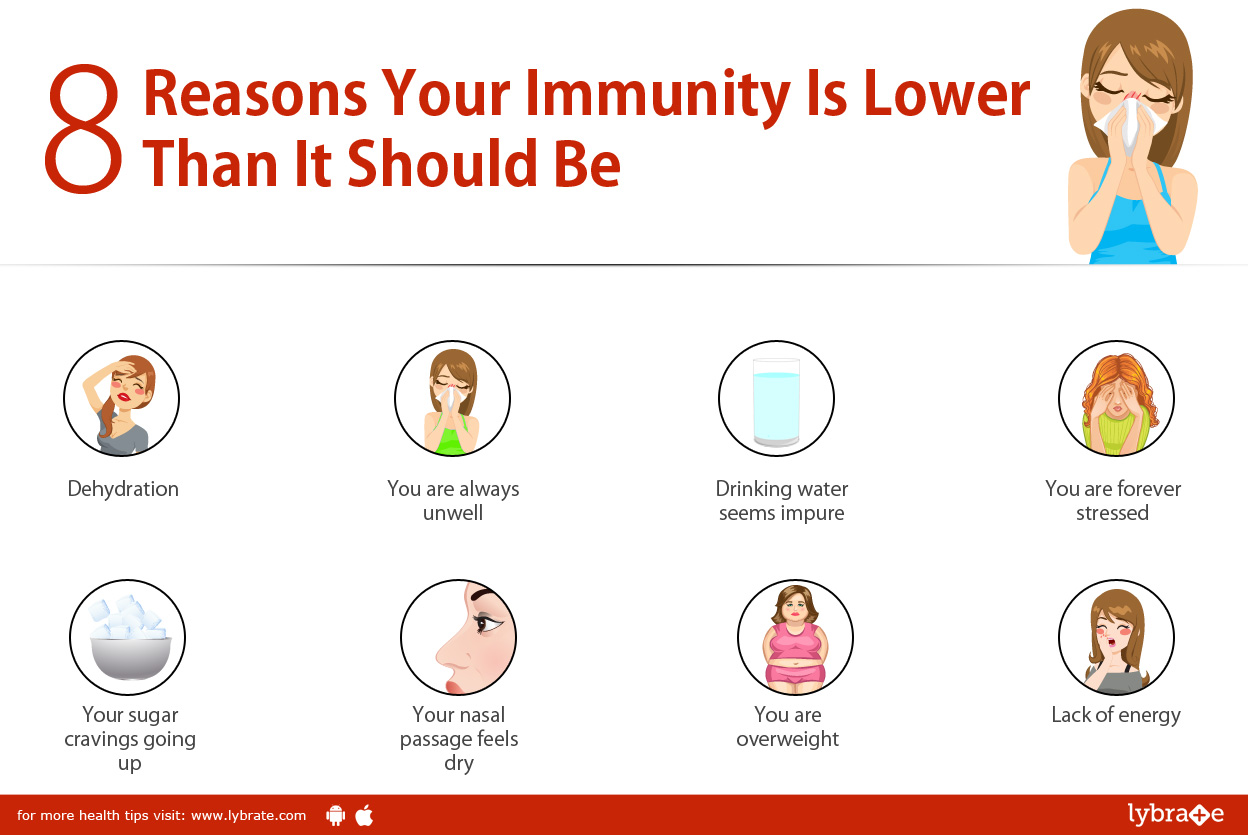 8 Reasons Your Immunity Is Lower Than It Should Be

Dehydration

You are always unwell

Drinking water seems impure

You are forever stressed

Your sugar cravings going up

Your nasal passage feels dry

You are overweight

Lack of energy

for more health tips visit: www.lybrate.com

lybrate